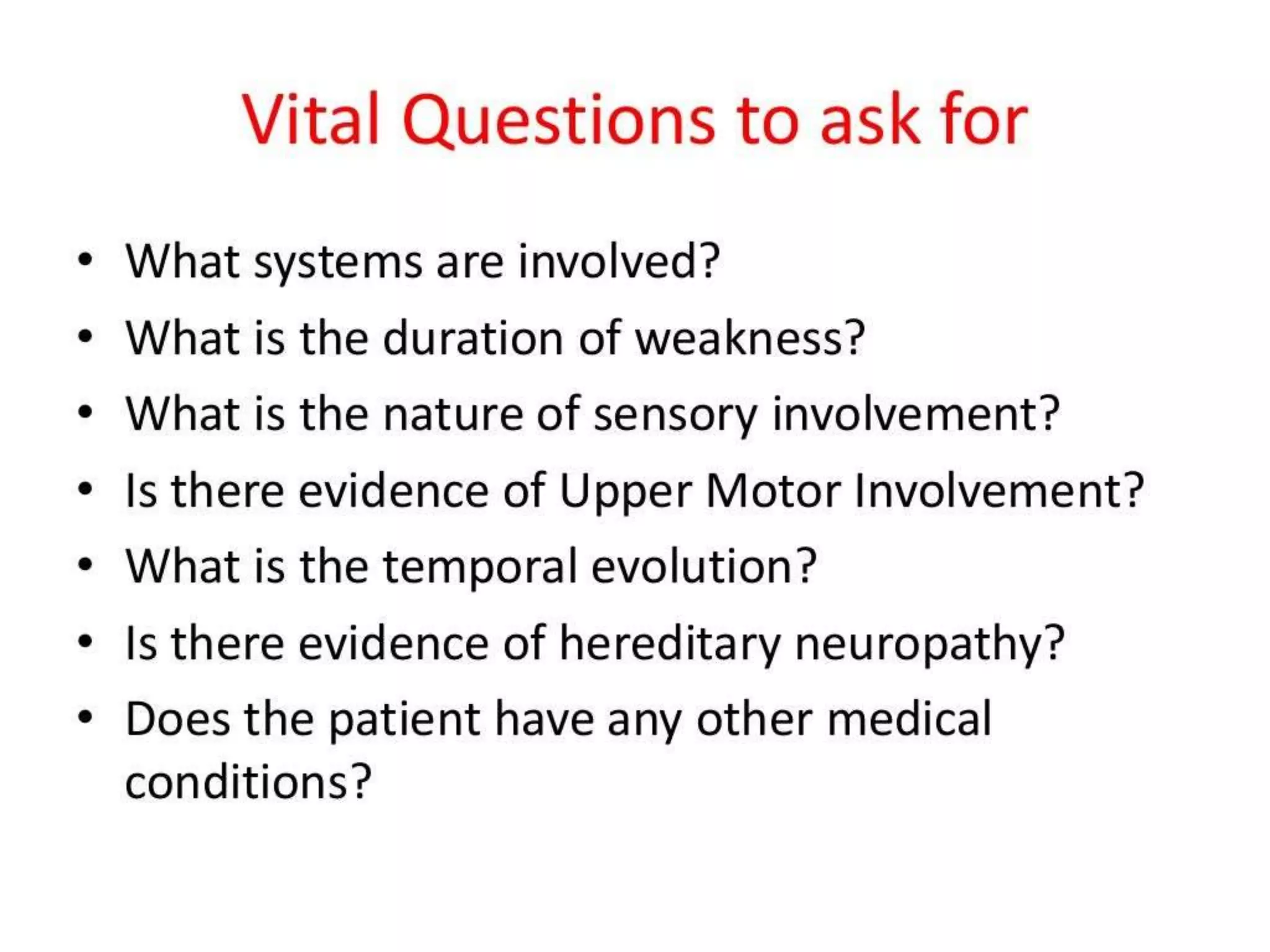 Vital Questions to ask for

• What systems are involved?
• What is the duration of weakness?
• What is the nature of sensory involvement?
• Is there evidence of Upper Motor Involvement?
• What is the temporal evolution?
• Is there evidence of hereditary neuropathy?
• Does the patient have any other medical conditions?